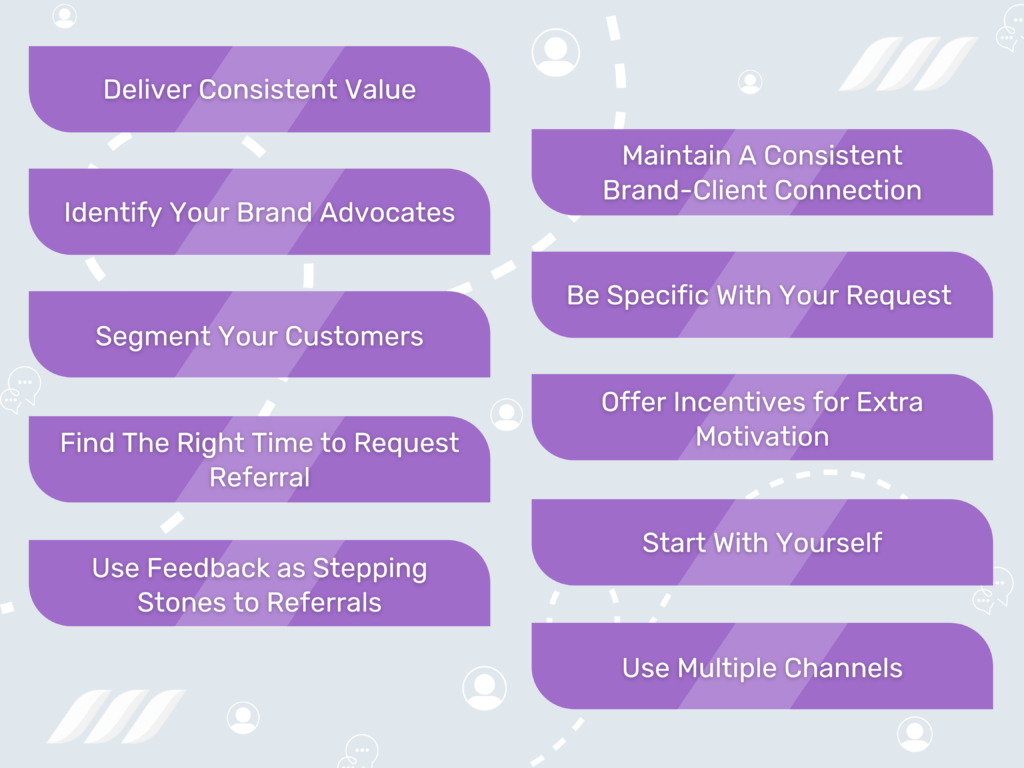 Deliver Consistent Value

Identify Your Brand Advocates

Segment Your Customers

Find The Right Time to Request Referral

Use Feedback as Stepping Stones to Referrals

Maintain A Consistent Brand-Client Connection

Be Specific With Your Request

Offer Incentives for Extra Motivation

Start With Yourself

Use Multiple Channels